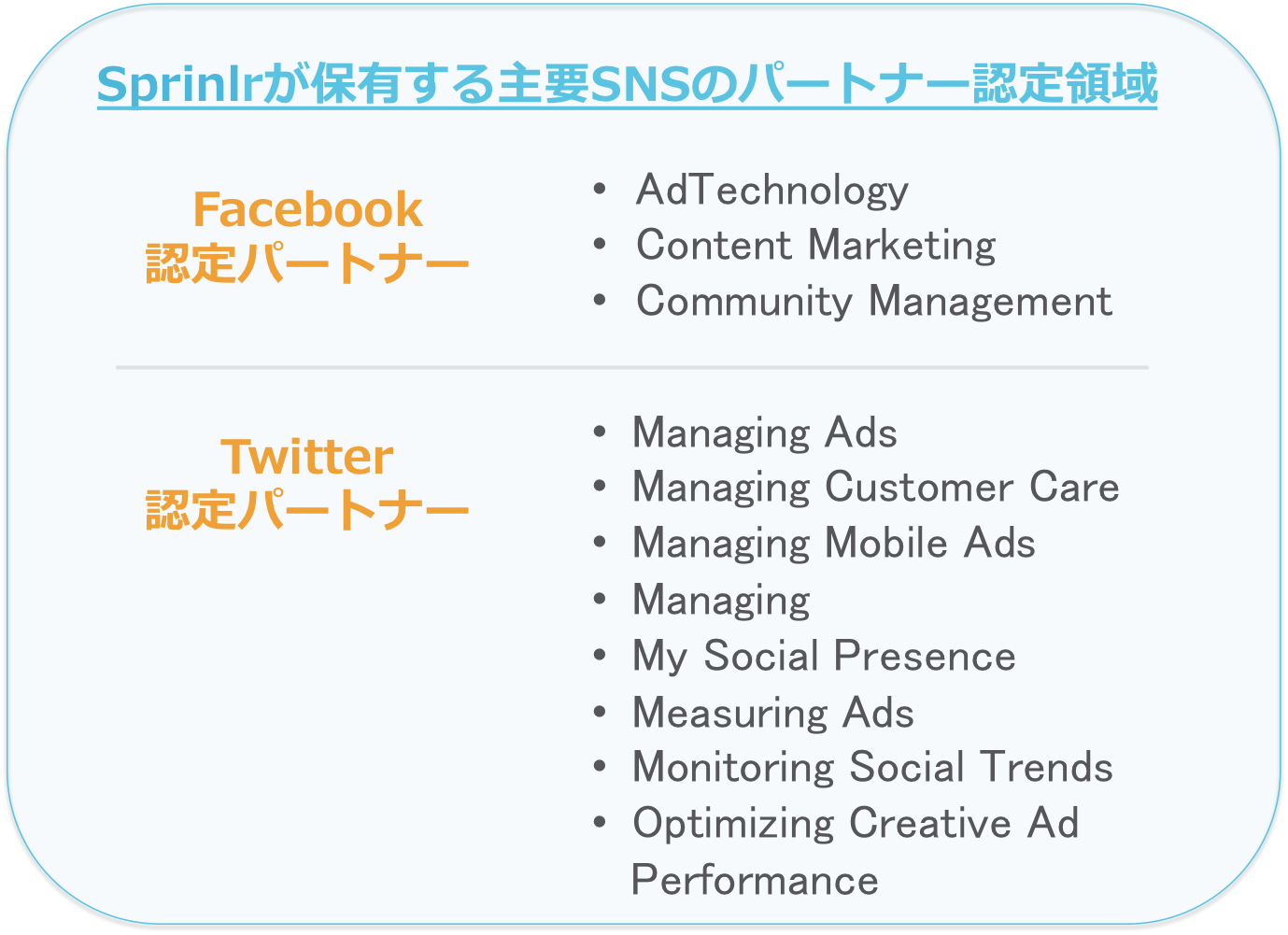 Sprinlrが保有する主要SNSのパートナー認定領域

Facebook
認定パートナー

• AdTechnology
• Content Marketing
• Community Management

Twitter
認定パートナー

• Managing Ads
• Managing Customer Care
• Managing Mobile Ads
• Managing
• My Social Presence
• Measuring Ads
• Monitoring Social Trends
• Optimizing Creative Ad Performance